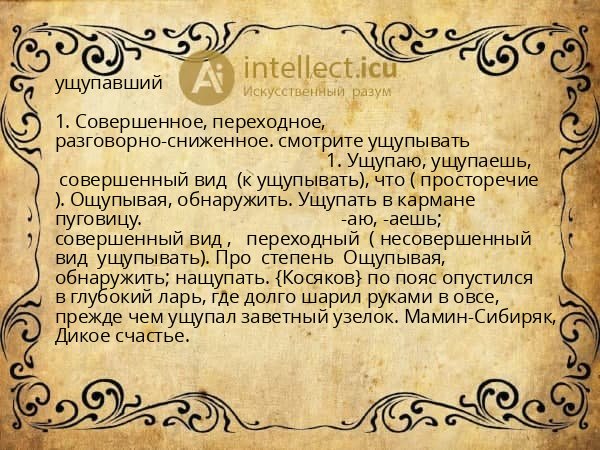 intellect.icu
Искусственный разум

ущупавший

1. Совершенное, переходное, разговорно-сниженное. смотрите ущупывать 1. Ущупаю, ущупаешь, совершенный вид (к ущупывать), что ( просторечие ). Ощупывая, обнаружить. Ущупать в кармане пуговицу. -аю, -аешь; совершенный вид , переходный ( несовершенный вид ущупывать). Про степень Ощупывая, обнаружить; нащупать. {Косяков} по пояс опустился в глубокий ларь, где долго шарил руками в овсе, прежде чем ущупал заветный узелок. Мамин-Сибиряк, Дикое счастье.